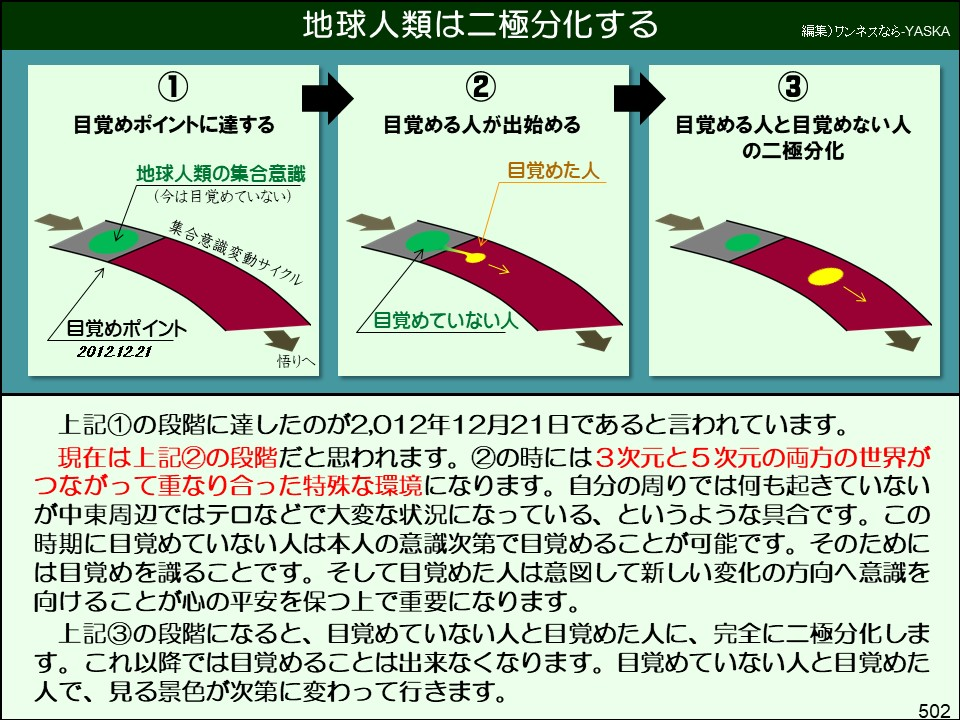 地球人類は二極分化する

編集)ワンネスなら-YASKA

①
目覚めポイントに達する

地球人類の集合意識
（今は目覚めていない）

集合意識変動サイクル

目覚めポイント
2012.12.21

悟りへ

②
目覚める人が出始める

目覚めた人

目覚めていない人

③
目覚める人と目覚めない人の二極分化

上記①の段階に達したのが2,012年12月21日であると言われています。

現在は上記②の段階だと思われます。②の時には３次元と５次元の両方の世界がつながって重なり合った特殊な環境になります。自分の周りでは何も起きていないが中東周辺ではテロなどで大変な状況になっている、というような具合です。この時期に目覚めていない人は本人の意識次第で目覚めることが可能です。そのためには目覚めを識ることです。そして目覚めた人は意図して新しい変化の方向へ意識を向けることが心の平安を保つ上で重要になります。

上記③の段階になると、目覚めていない人と目覚めた人に、完全に二極分化します。これ以降では目覚めることは出来なくなります。目覚めていない人と目覚めた人で、見る景色が次第に変わって行きます。

502